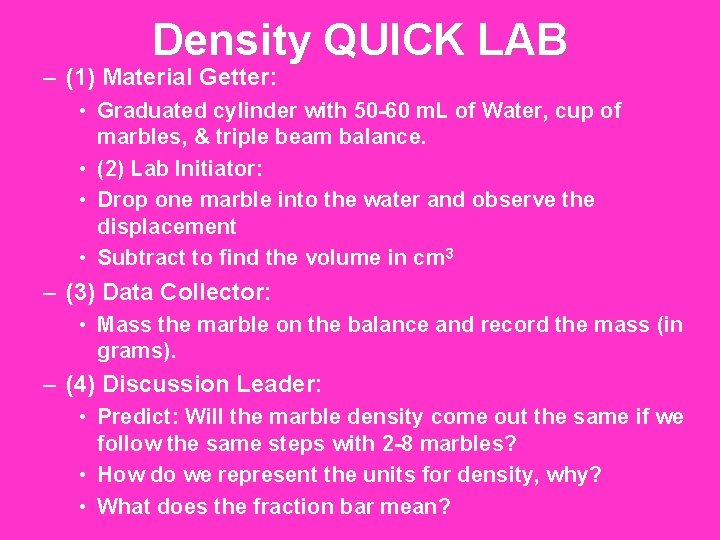 Density QUICK LAB

– (1) Material Getter:

• Graduated cylinder with 50-60 mL of Water, cup of marbles, & triple beam balance.

• (2) Lab Initiator:

• Drop one marble into the water and observe the displacement

• Subtract to find the volume in $cm^3$

– (3) Data Collector:

• Mass the marble on the balance and record the mass (in grams).

– (4) Discussion Leader:

• Predict: Will the marble density come out the same if we follow the same steps with 2-8 marbles?

• How do we represent the units for density, why?

• What does the fraction bar mean?